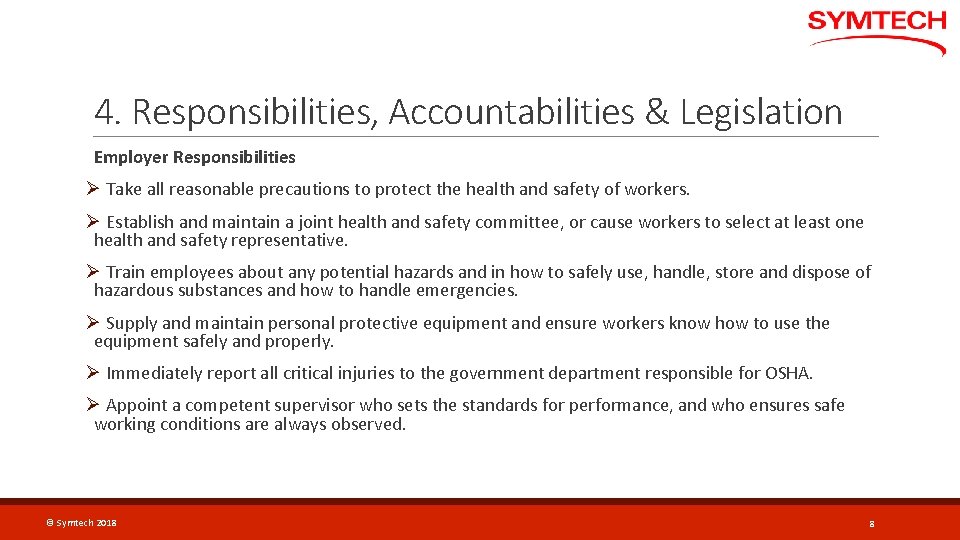 SYMTECH

4. Responsibilities, Accountabilities & Legislation

Employer Responsibilities

➢ Take all reasonable precautions to protect the health and safety of workers.

➢ Establish and maintain a joint health and safety committee, or cause workers to select at least one health and safety representative.

➢ Train employees about any potential hazards and in how to safely use, handle, store and dispose of hazardous substances and how to handle emergencies.

➢ Supply and maintain personal protective equipment and ensure workers know how to use the equipment safely and properly.

➢ Immediately report all critical injuries to the government department responsible for OSHA.

➢ Appoint a competent supervisor who sets the standards for performance, and who ensures safe working conditions are always observed.

© Symtech 2018

8